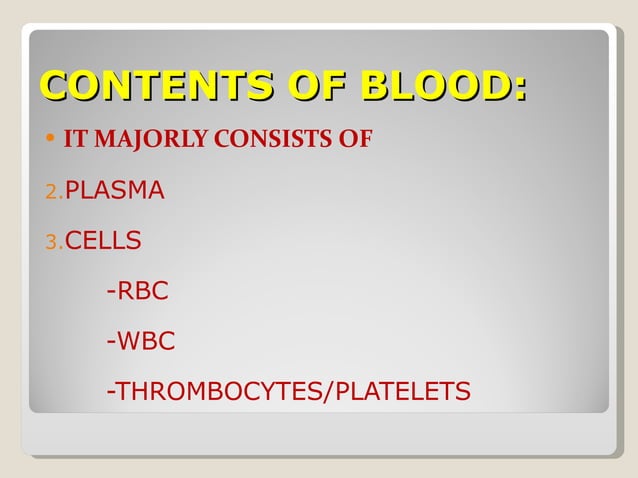 CONTENTS OF BLOOD:

• IT MAJORLY CONSISTS OF

2. PLASMA

3. CELLS

-RBC

-WBC

-THROMBOCYTES/PLATELETS